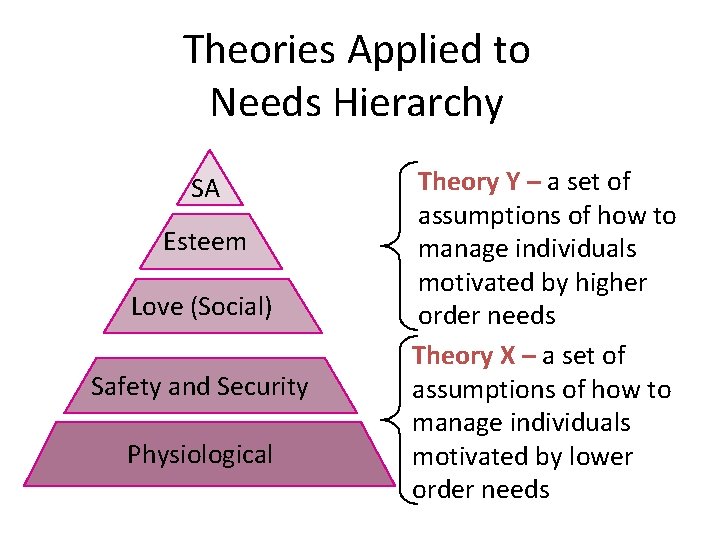 Theories Applied to Needs Hierarchy

SA

Esteem

Love (Social)

Safety and Security

Physiological

Theory Y – a set of assumptions of how to manage individuals motivated by higher order needs

Theory X – a set of assumptions of how to manage individuals motivated by lower order needs